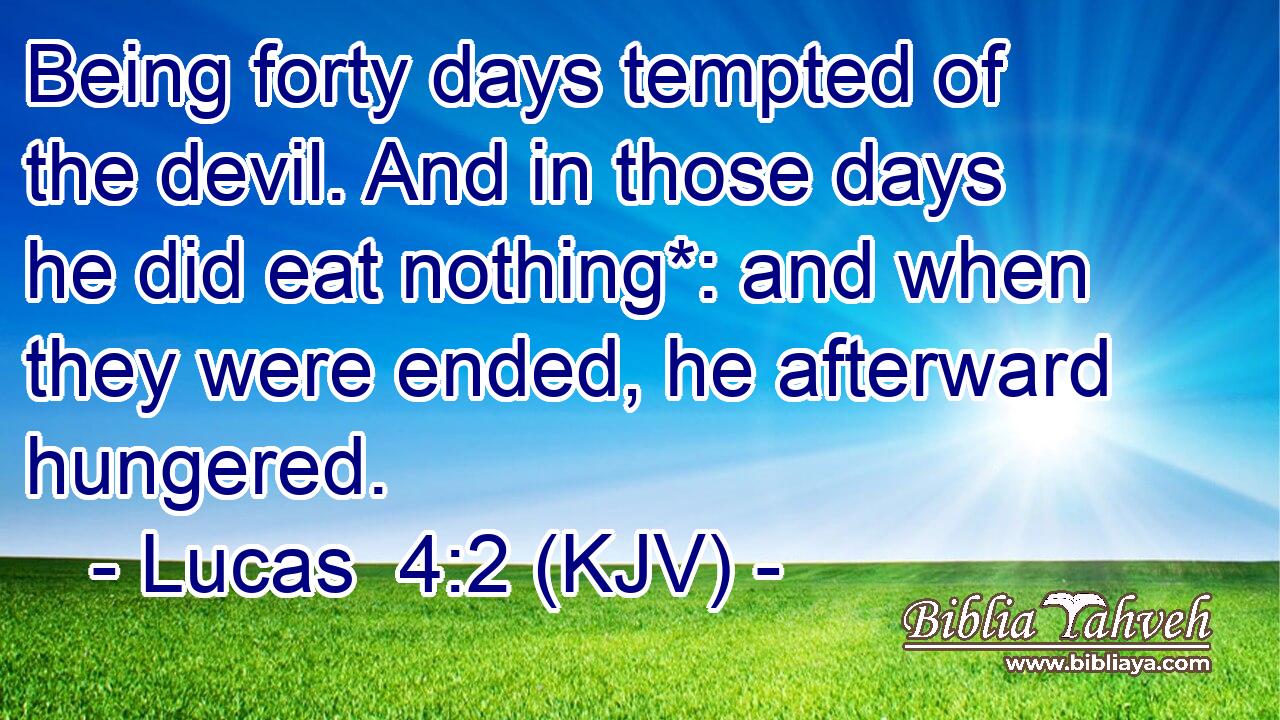 Being forty days tempted of the devil. And in those days he did eat nothing*: and when they were ended, he afterward hungered.

- Lucas 4:2 (KJV) -

Biblia Yahveh
www.bibliaya.com